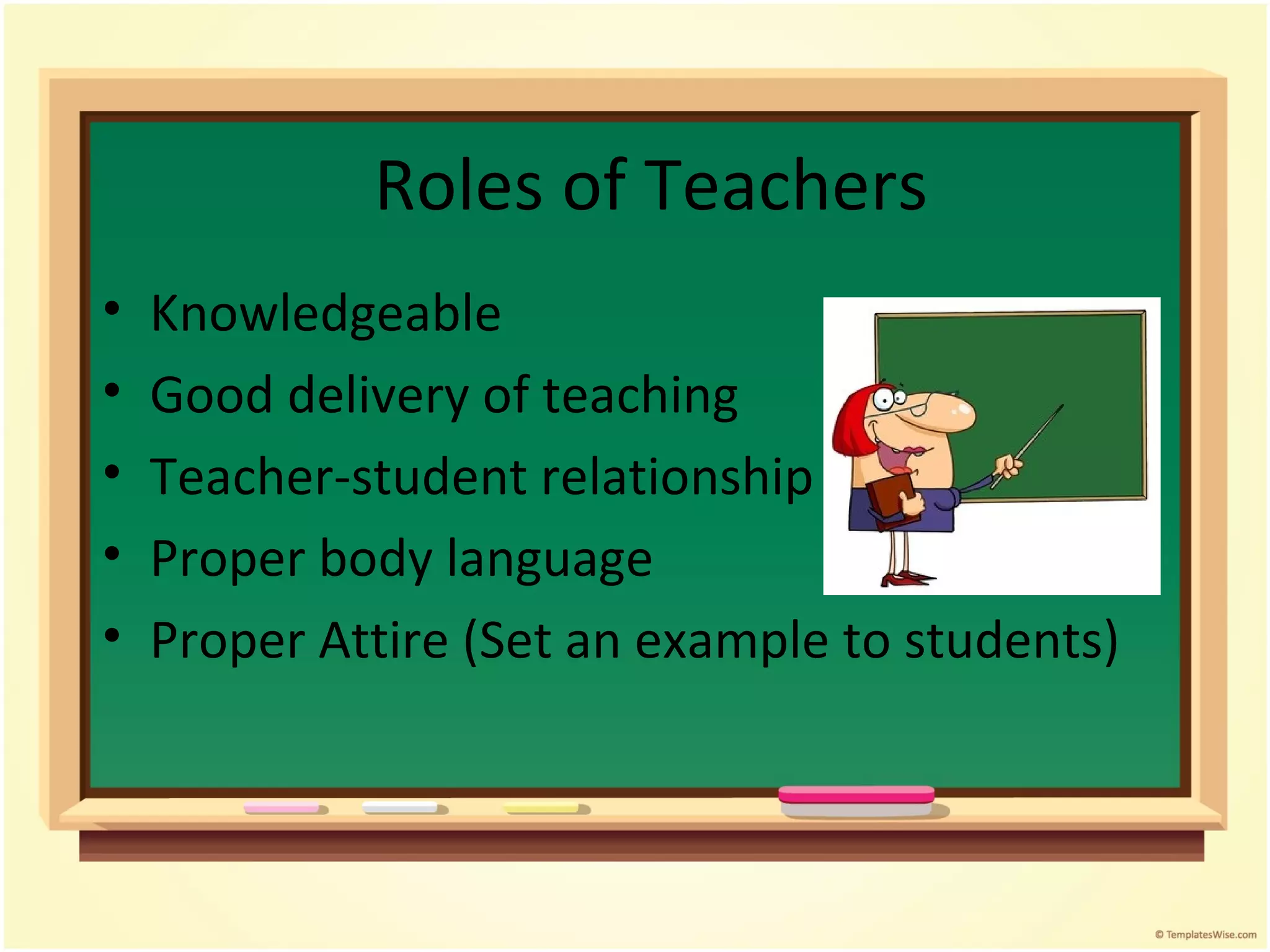 Roles of Teachers

• Knowledgeable
• Good delivery of teaching
• Teacher-student relationship
• Proper body language
• Proper Attire (Set an example to students)

© TemplatesWise.com